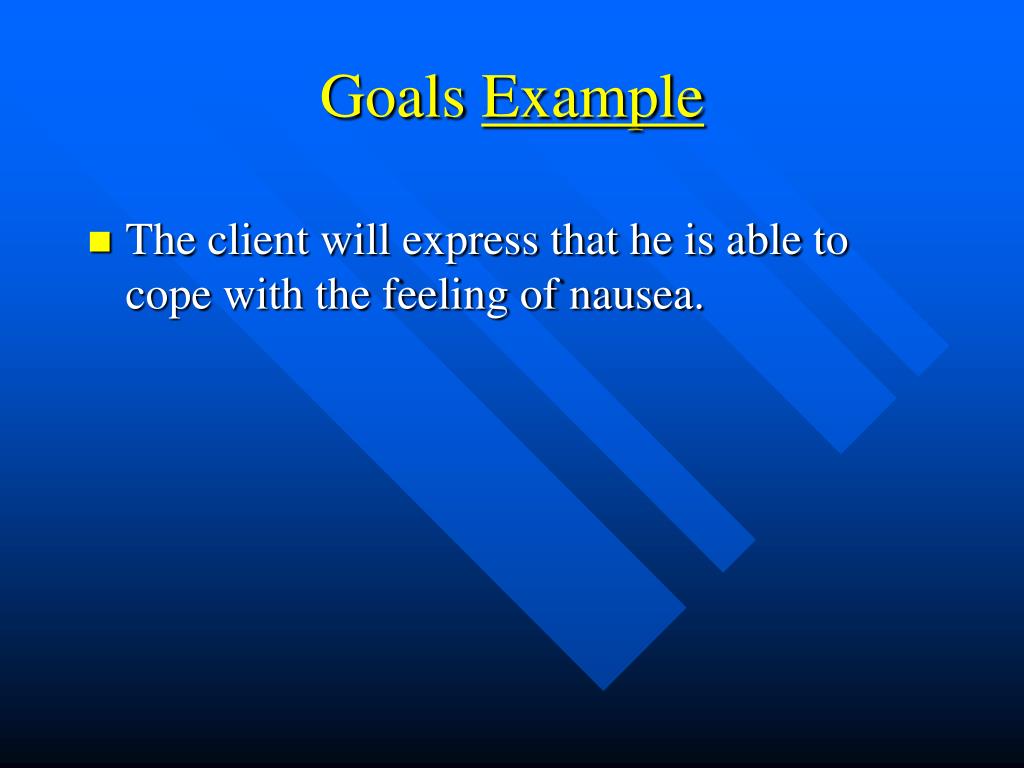 Goals Example

The client will express that he is able to cope with the feeling of nausea.